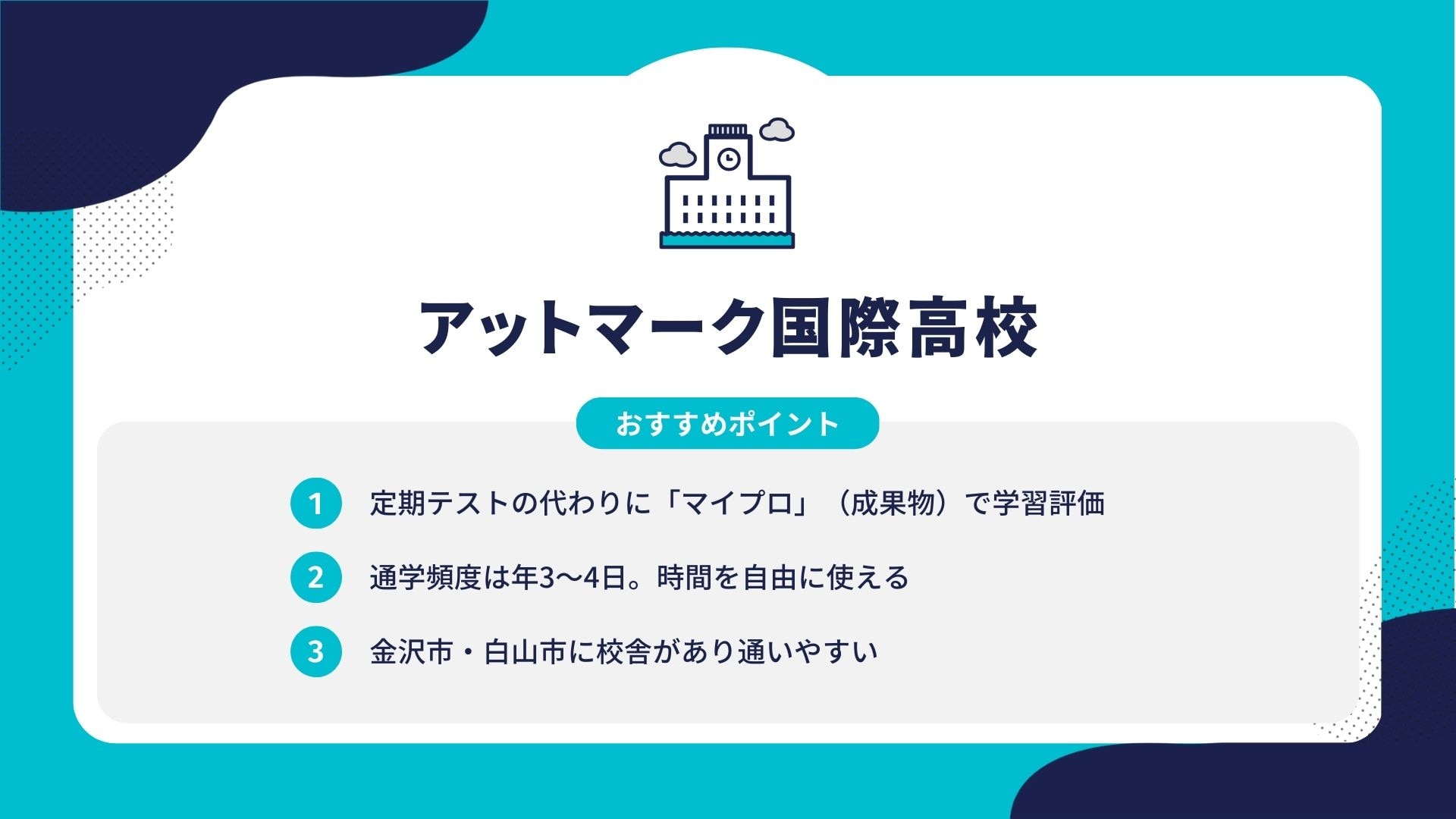 アットマーク国際高校

おすすめポイント

1 定期テストの代わりに「マイプロ」（成果物）で学習評価

2 通学頻度は年3〜4日。時間を自由に使える

3 金沢市・白山市に校舎があり通いやすい